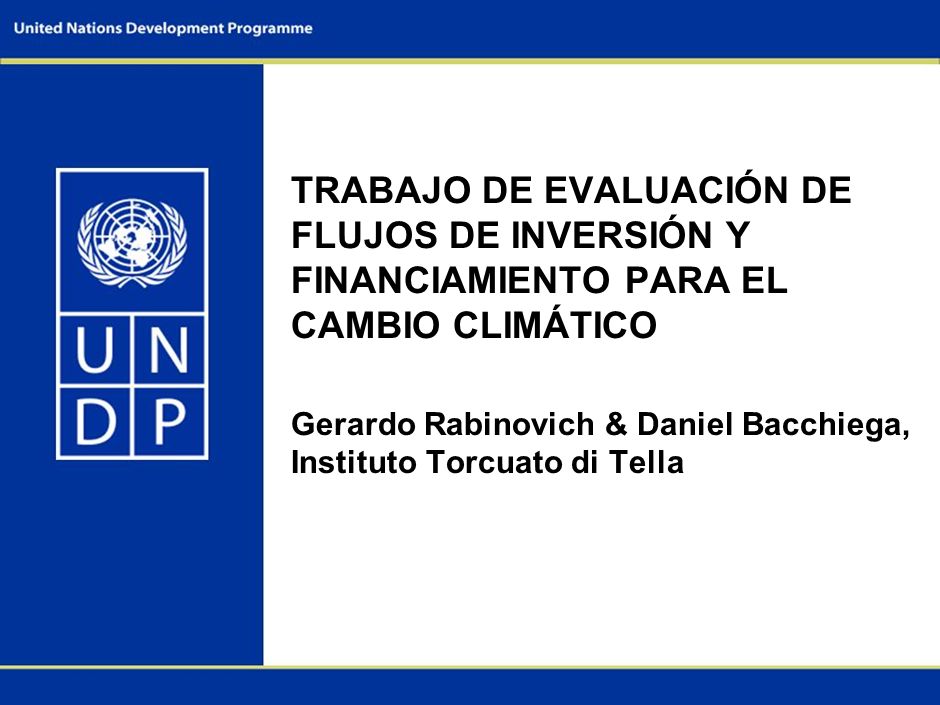 United Nations Development Programme

U N
D P

TRABAJO DE EVALUACIÓN DE FLUJOS DE INVERSIÓN Y FINANCIAMIENTO PARA EL CAMBIO CLIMÁTICO

Gerardo Rabinovich & Daniel Bacchiega, Instituto Torcuato di Tella